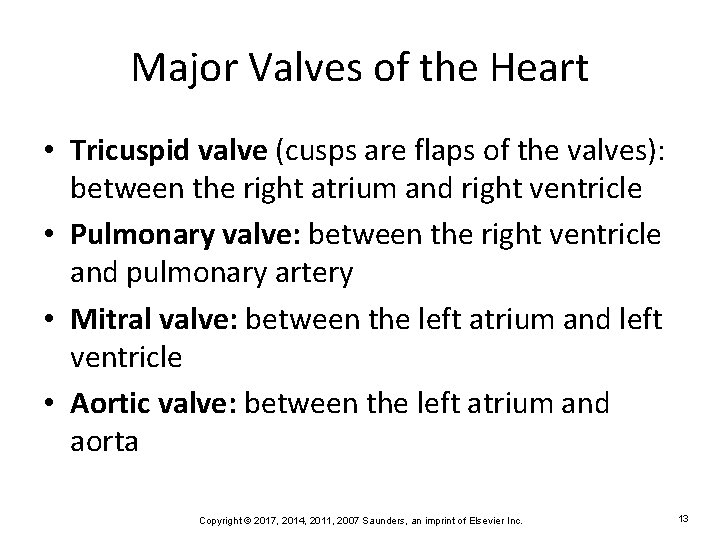 Major Valves of the Heart

• Tricuspid valve (cusps are flaps of the valves): between the right atrium and right ventricle

• Pulmonary valve: between the right ventricle and pulmonary artery

• Mitral valve: between the left atrium and left ventricle

• Aortic valve: between the left atrium and aorta

Copyright © 2017, 2014, 2011, 2007 Saunders, an imprint of Elsevier Inc.

13